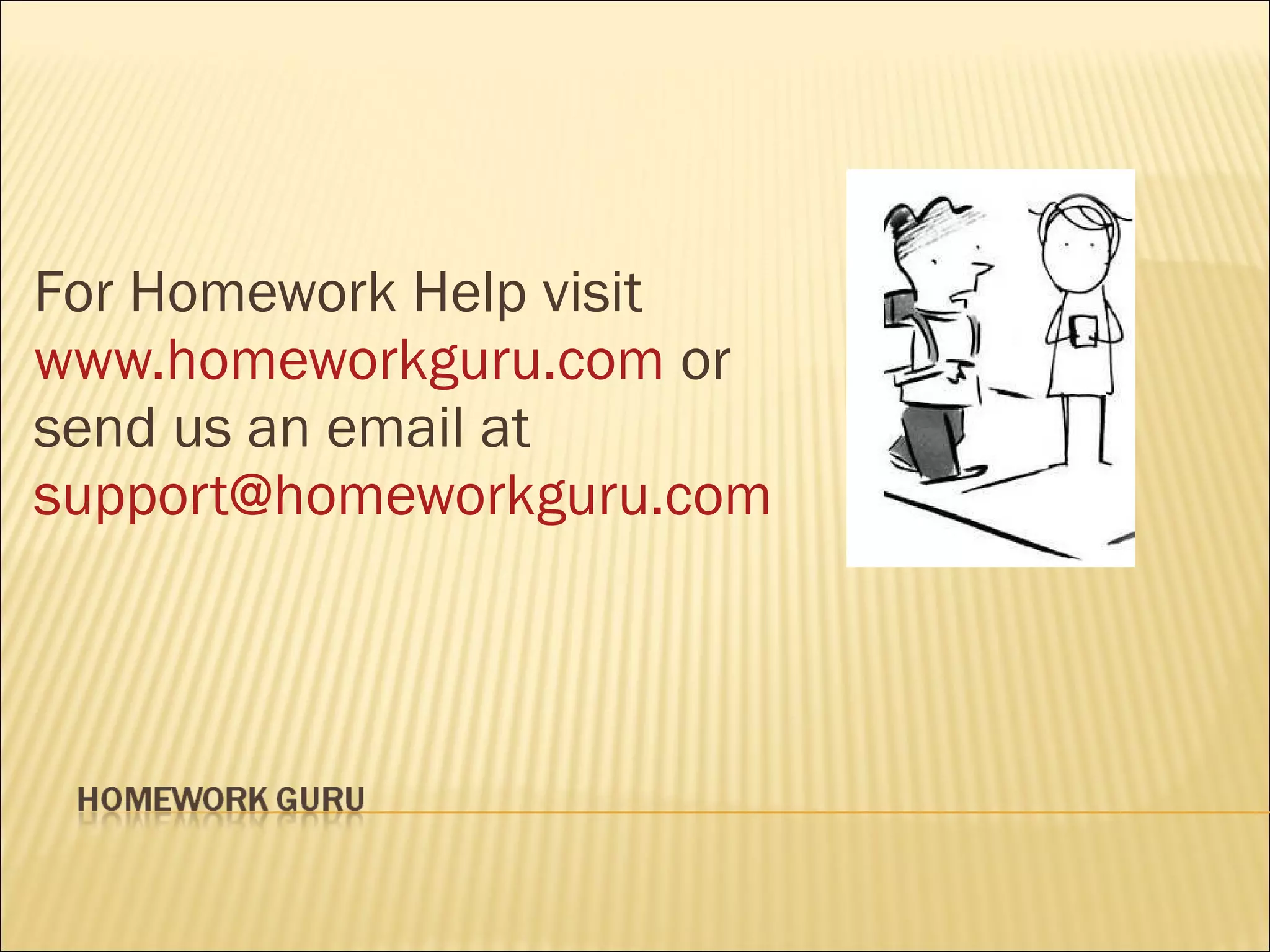 For Homework Help visit www.homeworkguru.com or send us an email at support@homeworkguru.com

HOMEWORK GURU